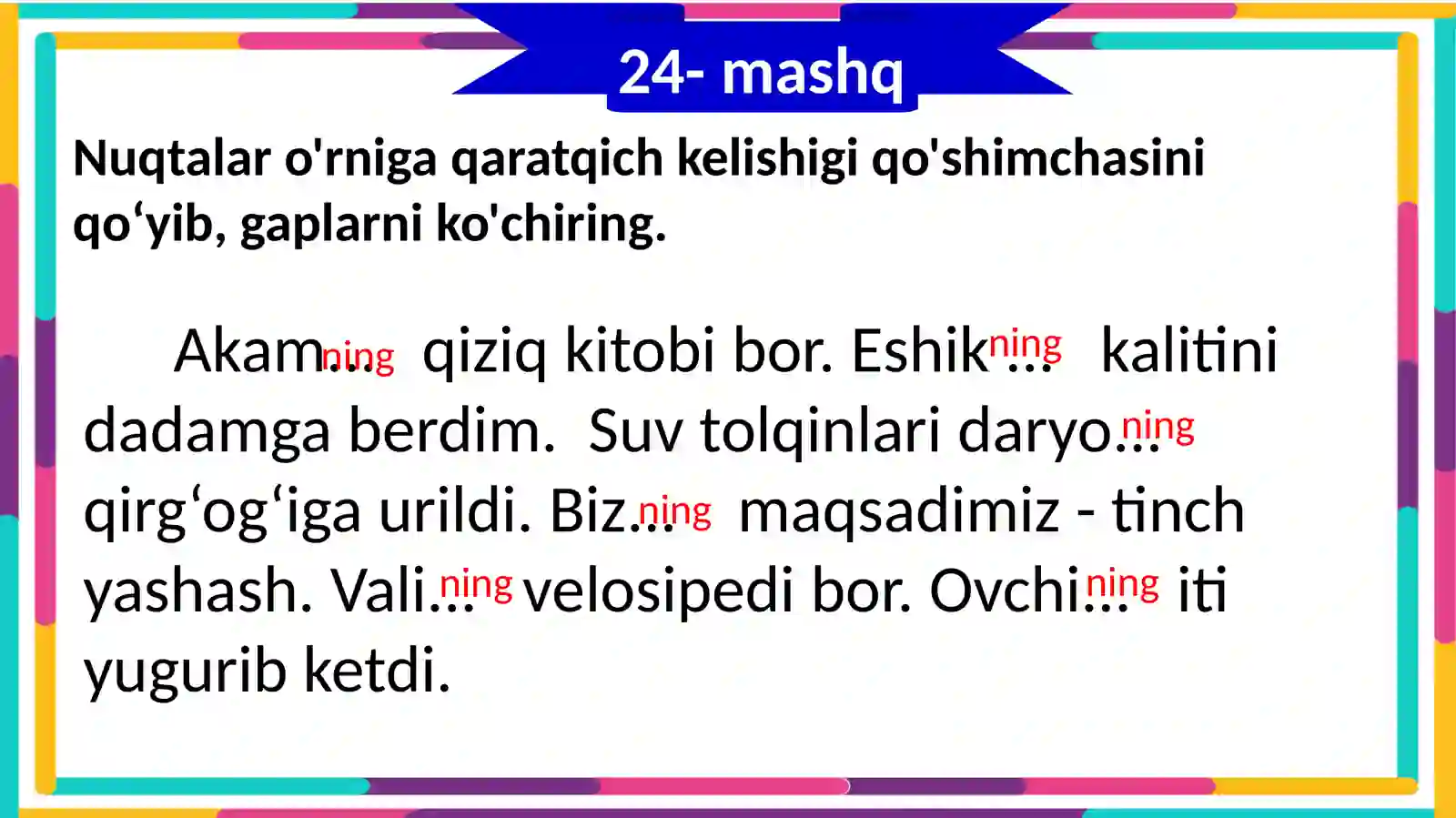 24- mashq

Nuqtalar o'rniga qaratqich kelishigi qo'shimchasini qo‘yib, gaplarni ko'chiring.

Akam...ning qiziq kitobi bor. Eshik...ning kalitini dadamga berdim. Suv tolqinlari daryo...ning qirg‘og‘iga urildi. Biz...ning maqsadimiz - tinch yashash. Vali...ning velosipedi bor. Ovchi...ning iti yugurib ketdi.